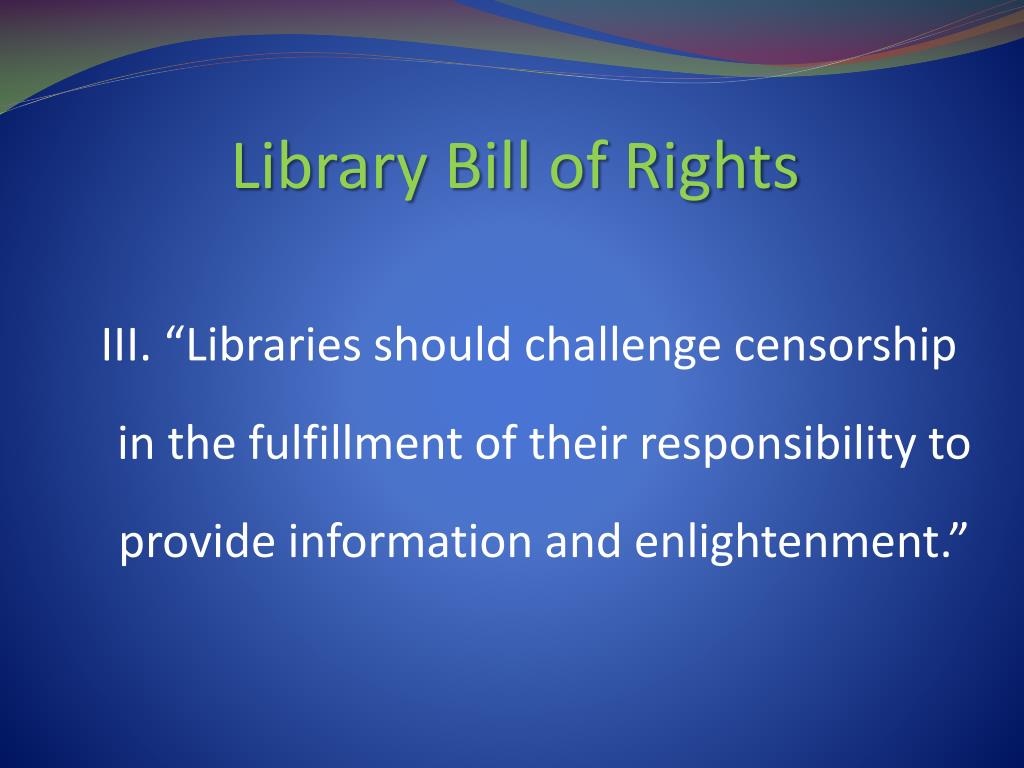 Library Bill of Rights

III. “Libraries should challenge censorship in the fulfillment of their responsibility to provide information and enlightenment.”